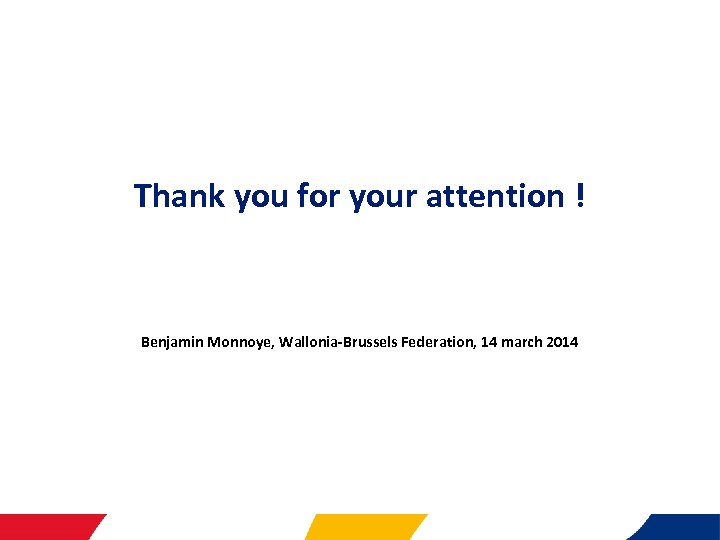 Thank you for your attention !

Benjamin Monnoye, Wallonia-Brussels Federation, 14 march 2014